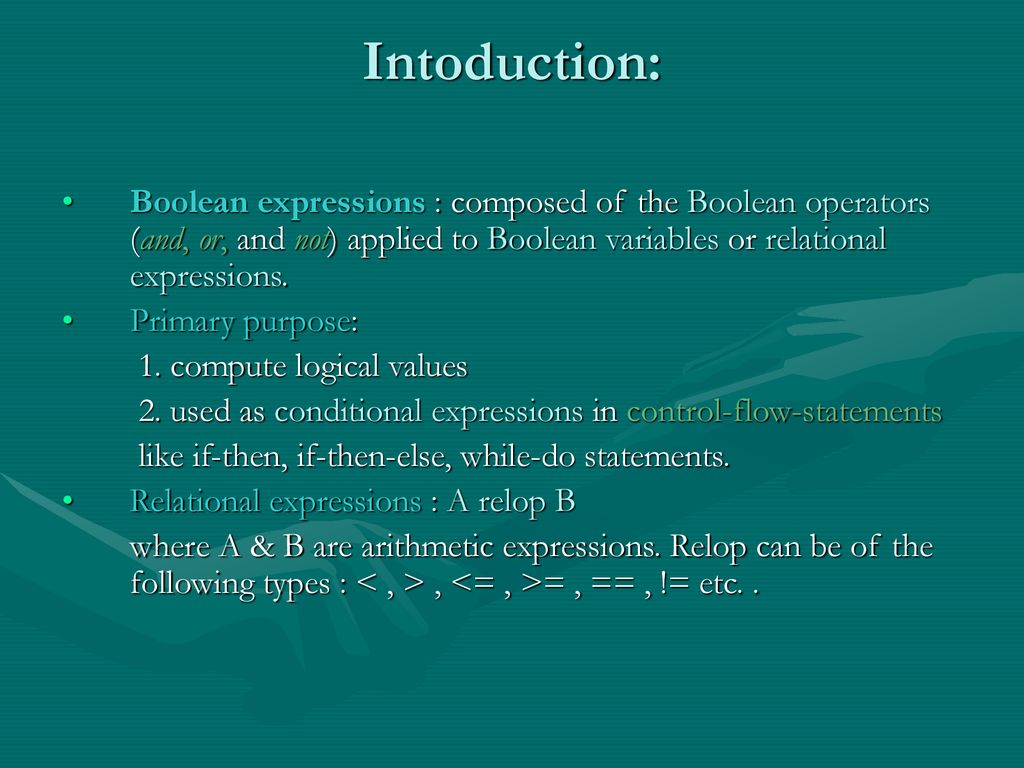 Intoduction:

• Boolean expressions : composed of the Boolean operators (and, or, and not) applied to Boolean variables or relational expressions.

• Primary purpose:

1. compute logical values

2. used as conditional expressions in control-flow-statements

like if-then, if-then-else, while-do statements.

• Relational expressions : A relop B

where A & B are arithmetic expressions. Relop can be of the following types : < , > , <= , >= , == , != etc. .